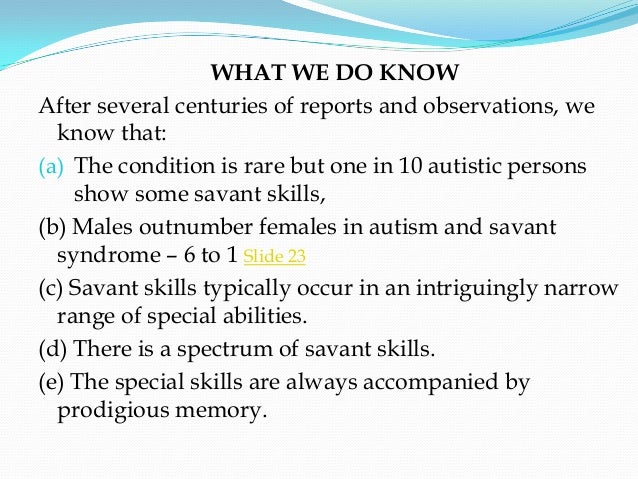 WHAT WE DO KNOW

After several centuries of reports and observations, we know that:

(a) The condition is rare but one in 10 autistic persons show some savant skills,

(b) Males outnumber females in autism and savant syndrome – 6 to 1 Slide 23

(c) Savant skills typically occur in an intriguingly narrow range of special abilities.

(d) There is a spectrum of savant skills.

(e) The special skills are always accompanied by prodigious memory.